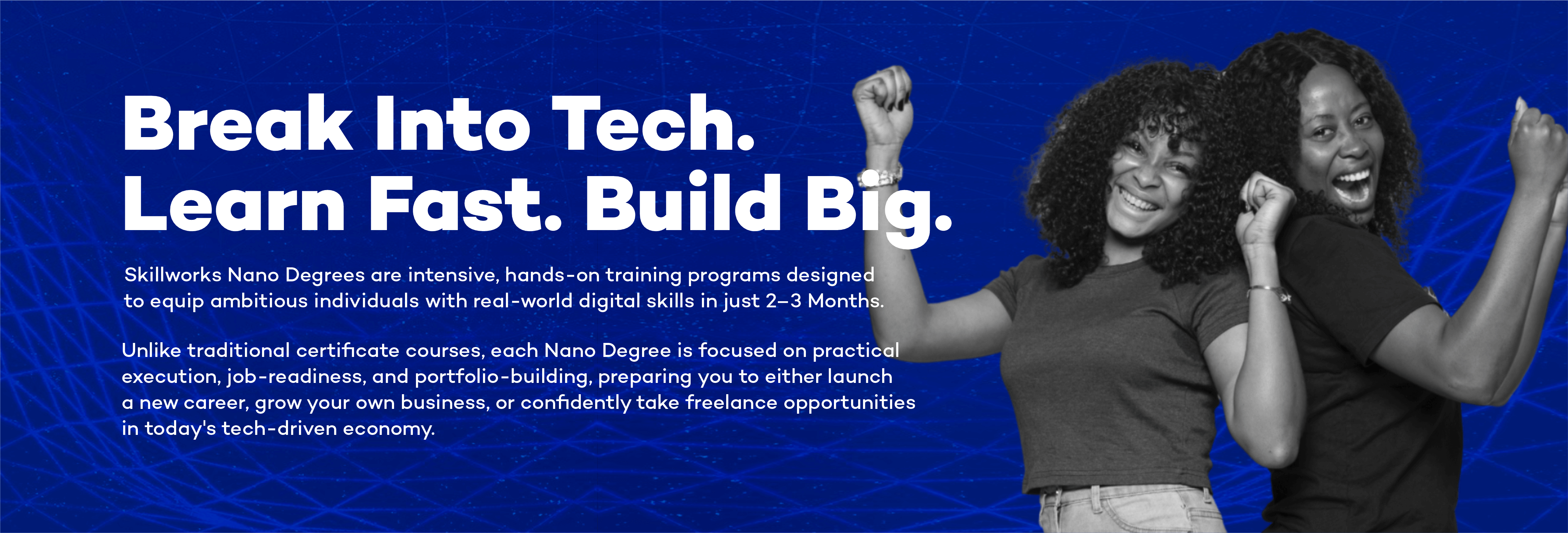 Break Into Tech.
Learn Fast. Build Big.

Skillworks Nano Degrees are intensive, hands-on training programs designed to equip ambitious individuals with real-world digital skills in just 2–3 Months.

Unlike traditional certificate courses, each Nano Degree is focused on practical execution, job-readiness, and portfolio-building, preparing you to either launch a new career, grow your own business, or confidently take freelance opportunities in today's tech-driven economy.